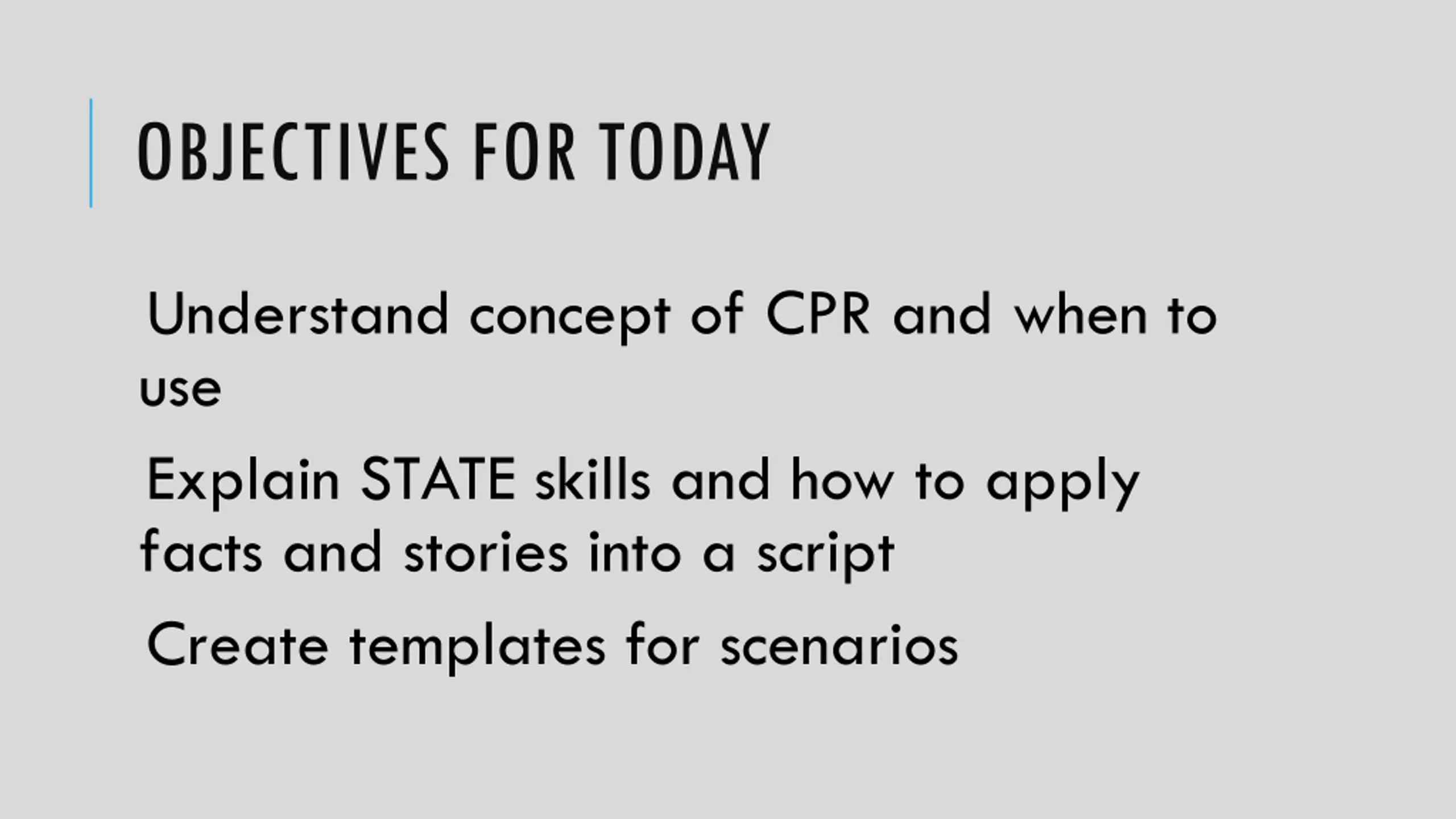 OBJECTIVES FOR TODAY

Understand concept of CPR and when to use

Explain STATE skills and how to apply facts and stories into a script

Create templates for scenarios